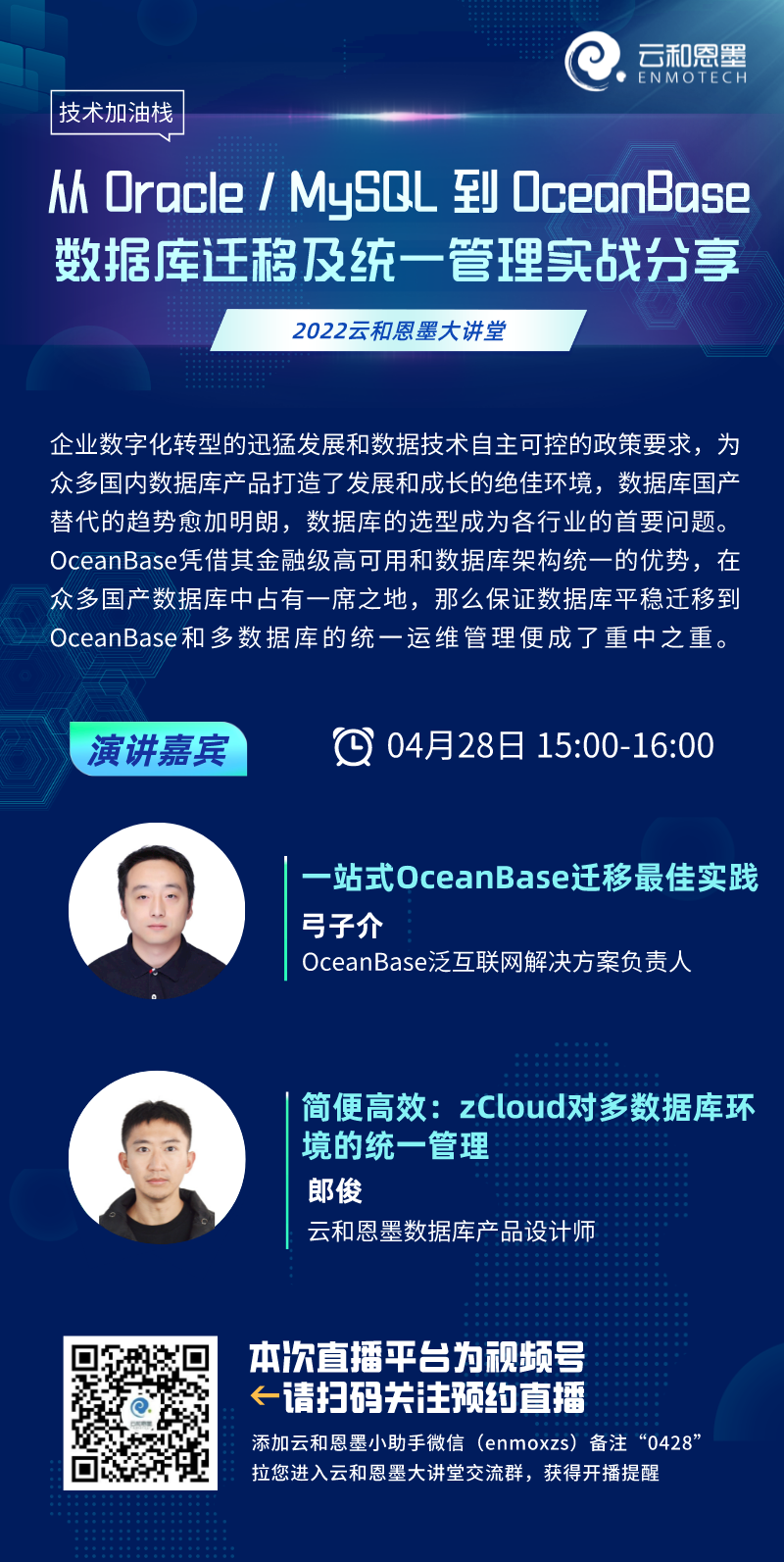 云和恩墨
ENMOTECH

技术加油栈

从 Oracle / MySQL 到 OceanBase
数据库迁移及统一管理实战分享

2022云和恩墨大讲堂

企业数字化转型的迅猛发展和数据技术自主可控的政策要求，为众多国内数据库产品打造了发展和成长的绝佳环境，数据库国产替代的趋势愈加明朗，数据库的选型成为各行业的首要问题。OceanBase凭借其金融级高可用和数据库架构统一的优势，在众多国产数据库中占有一席之地，那么保证数据库平稳迁移到OceanBase和多数据库的统一运维管理便成了重中之重。

演讲嘉宾

04月28日 15:00-16:00

一站式OceanBase迁移最佳实践
弓子介
OceanBase泛互联网解决方案负责人

简便高效：zCloud对多数据库环境的统一管理
郎俊
云和恩墨数据库产品设计师

本次直播平台为视频号
←请扫码关注预约直播
添加云和恩墨小助手微信（enmoxzs）备注“0428”
拉您进入云和恩墨大讲堂交流群，获得开播提醒